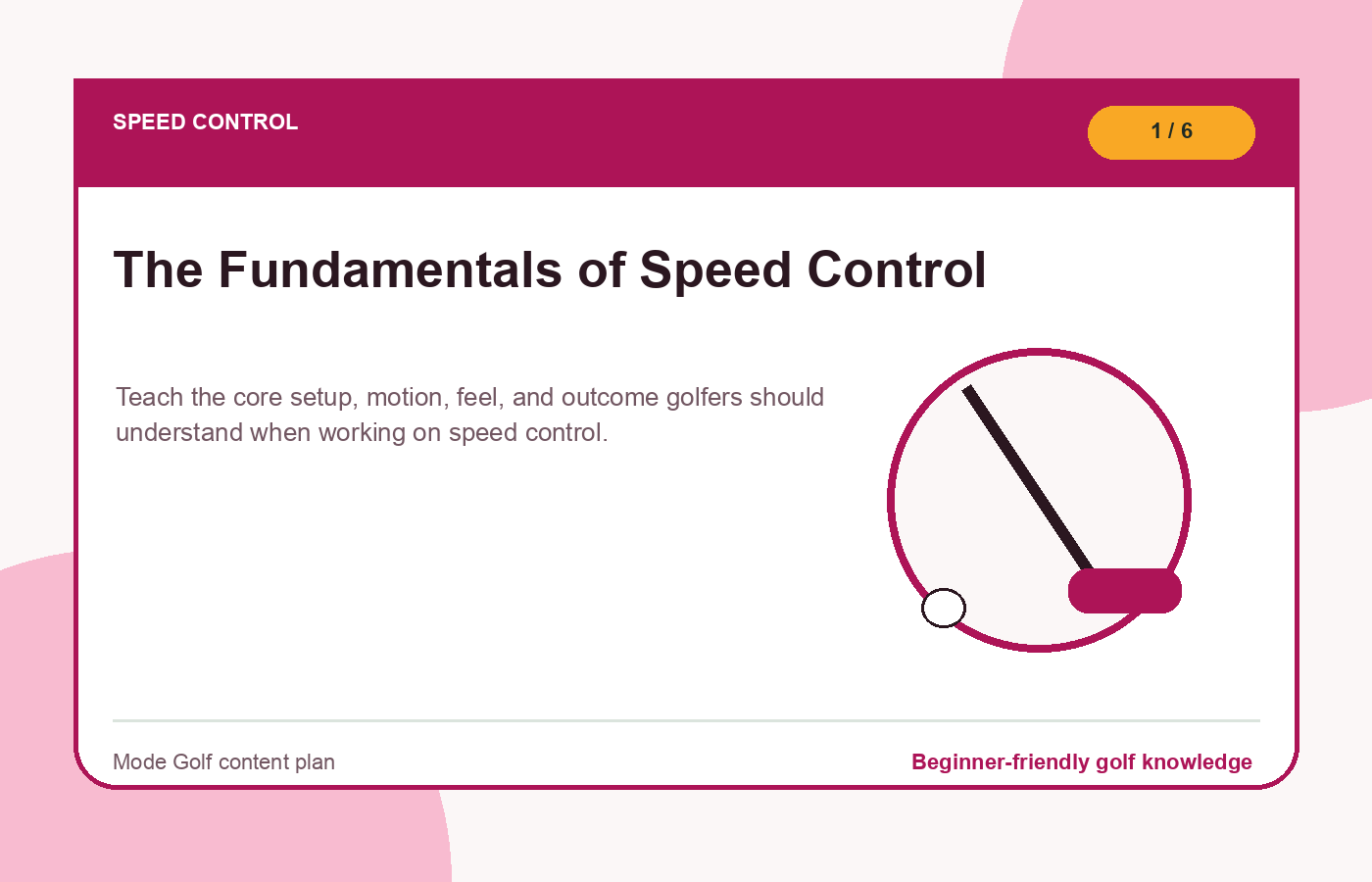 SPEED CONTROL

1 / 6

The Fundamentals of Speed Control

Teach the core setup, motion, feel, and outcome golfers should understand when working on speed control.

Mode Golf content plan

Beginner-friendly golf knowledge